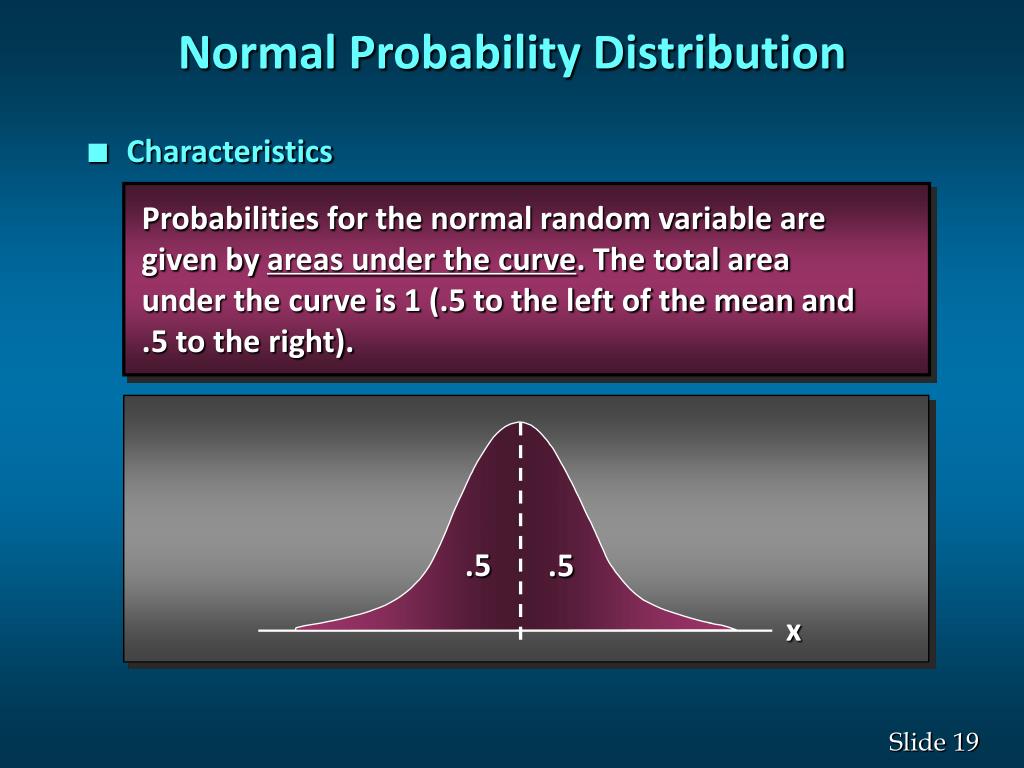 Normal Probability Distribution

■ Characteristics

Probabilities for the normal random variable are given by areas under the curve. The total area under the curve is 1 (.5 to the left of the mean and .5 to the right).

.5 .5

x

Slide 19